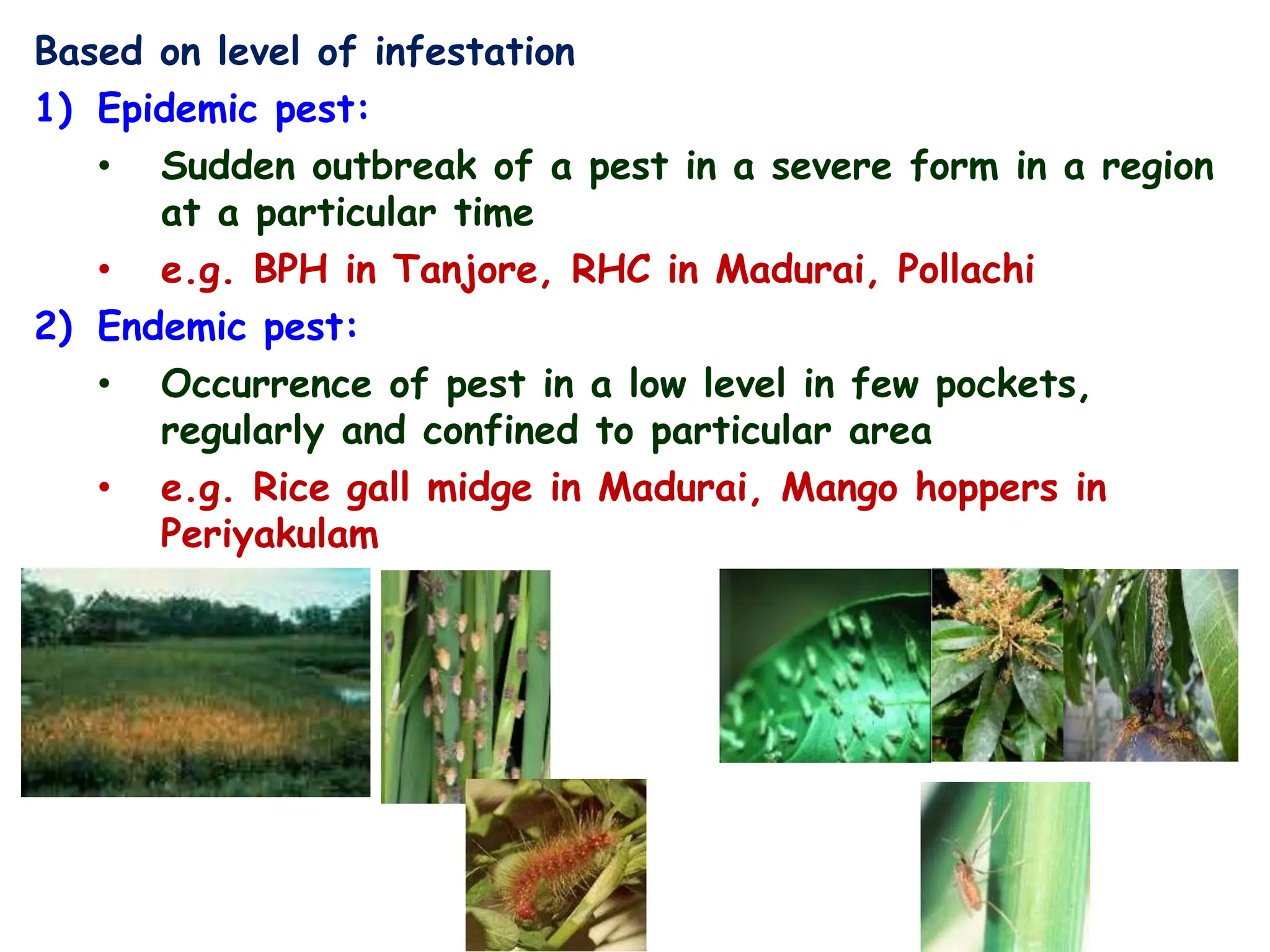 Based on level of infestation

1) Epidemic pest:

• Sudden outbreak of a pest in a severe form in a region at a particular time

• e.g. BPH in Tanjore, RHC in Madurai, Pollachi

2) Endemic pest:

• Occurrence of pest in a low level in few pockets, regularly and confined to particular area

• e.g. Rice gall midge in Madurai, Mango hoppers in Periyakulam